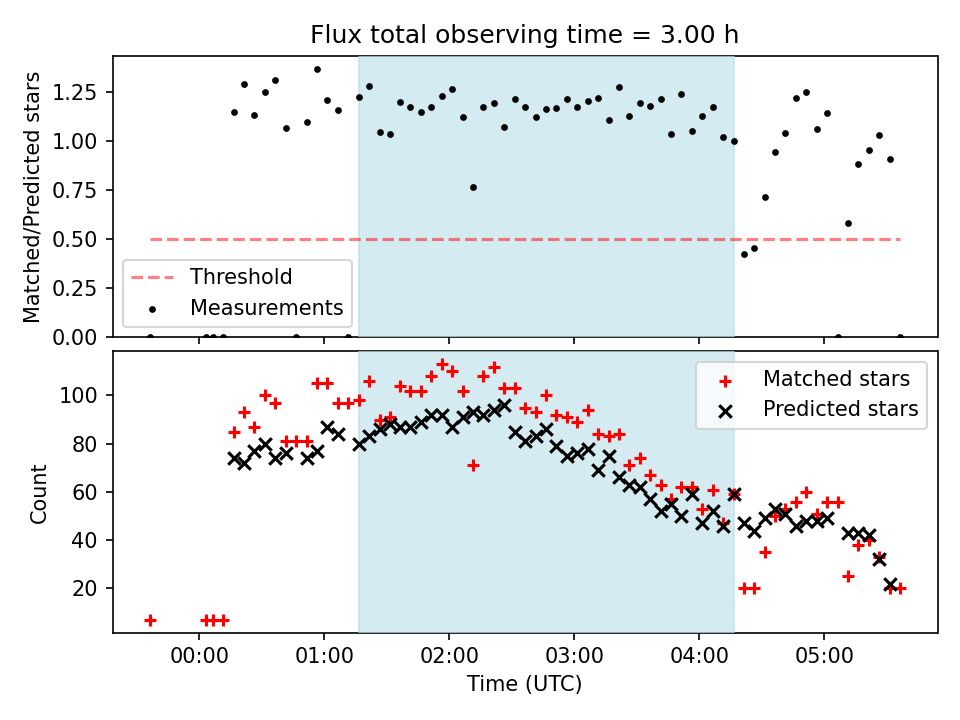 Flux total observing time = 3.00 h

Matched/Predicted stars

1.25
1.00
0.75
0.50
0.25
0.00

Threshold
Measurements

Count

100
80
60
40
20

Matched stars
Predicted stars

00:00
01:00
02:00
03:00
04:00
05:00

Time (UTC)